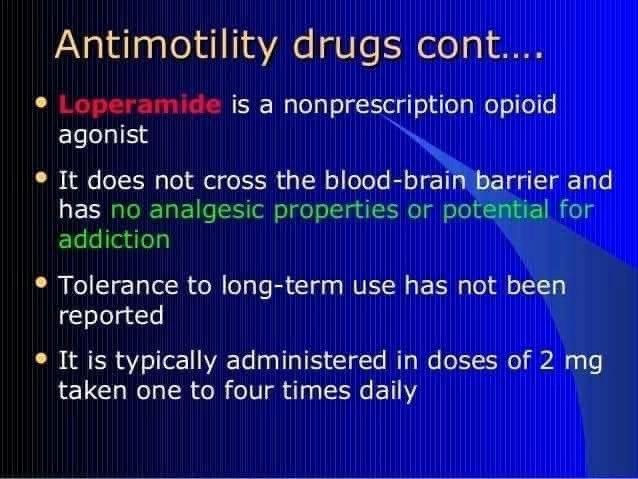 Antimotility drugs cont….

• Loperamide is a nonprescription opioid agonist

• It does not cross the blood-brain barrier and has no analgesic properties or potential for addiction

• Tolerance to long-term use has not been reported

• It is typically administered in doses of 2 mg taken one to four times daily